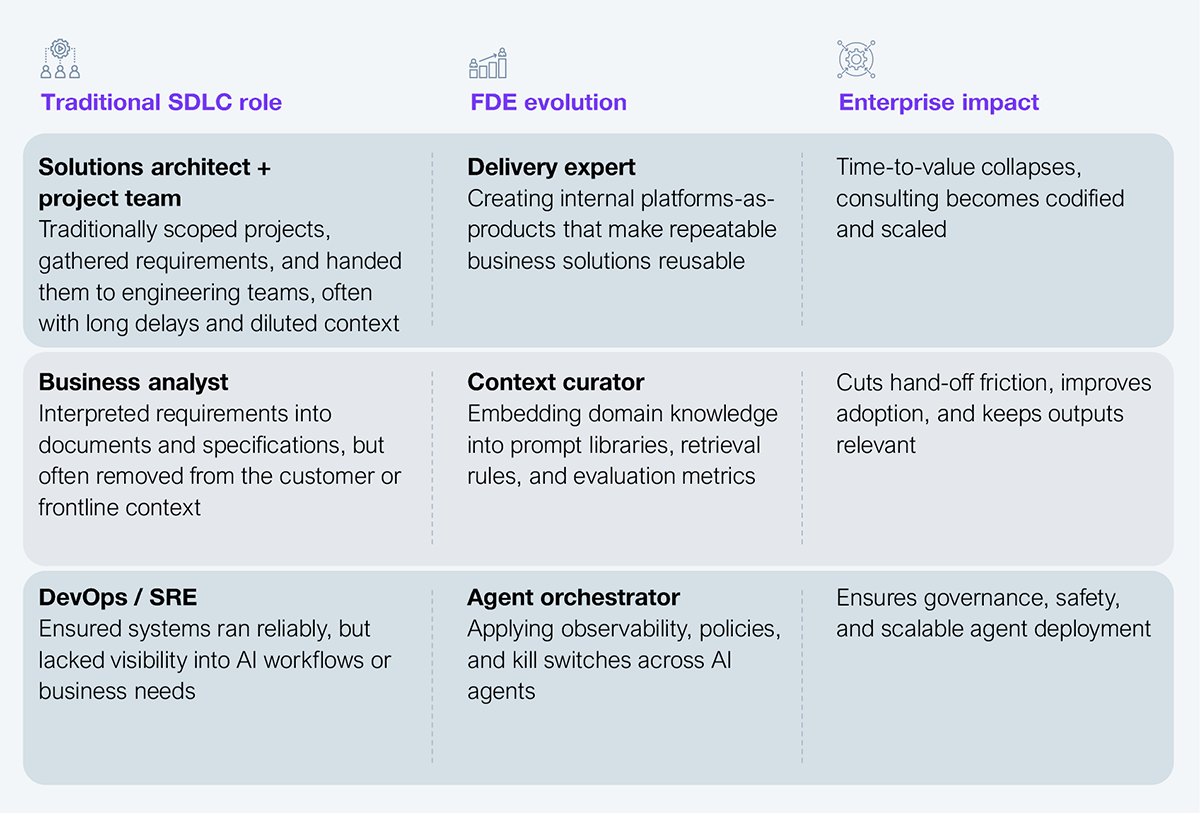 | Traditional SDLC role | FDE evolution | Enterprise impact |
|---|---|---|
| **Solutions architect + project team** Traditionally scoped projects, gathered requirements, and handed them to engineering teams, often with long delays and diluted context | **Delivery expert** Creating internal platforms-as-products that make repeatable business solutions reusable | Time-to-value collapses, consulting becomes codified and scaled |
| **Business analyst** Interpreted requirements into documents and specifications, but often removed from the customer or frontline context | **Context curator** Embedding domain knowledge into prompt libraries, retrieval rules, and evaluation metrics | Cuts hand-off friction, improves adoption, and keeps outputs relevant |
| **DevOps / SRE** Ensured systems ran reliably, but lacked visibility into AI workflows or business needs | **Agent orchestrator** Applying observability, policies, and kill switches across AI agents | Ensures governance, safety, and scalable agent deployment |